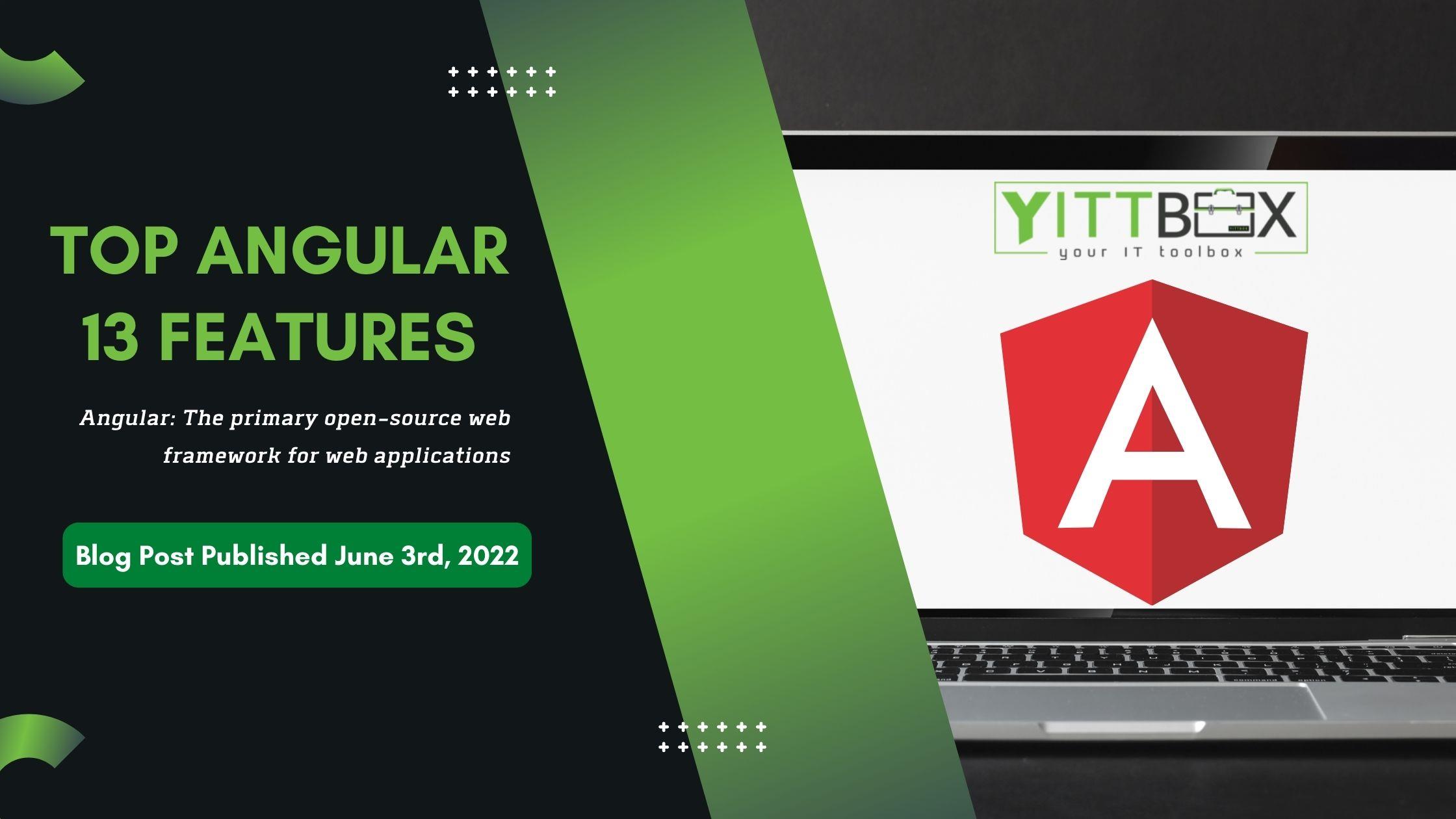 TOP ANGULAR 13 FEATURES

Angular: The primary open-source web framework for web applications

Blog Post Published June 3rd, 2022

YITTBOX
your IT toolbox

A